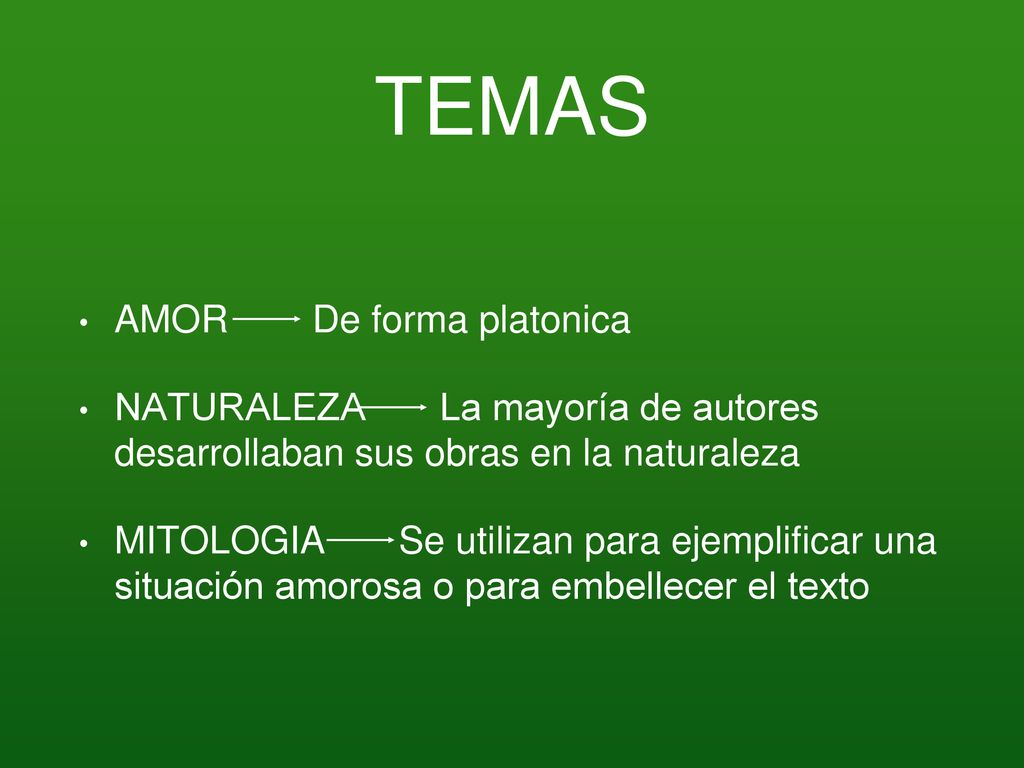 TEMAS

• AMOR → De forma platonica

• NATURALEZA → La mayoría de autores desarrollaban sus obras en la naturaleza

• MITOLOGIA → Se utilizan para ejemplificar una situación amorosa o para embellecer el texto